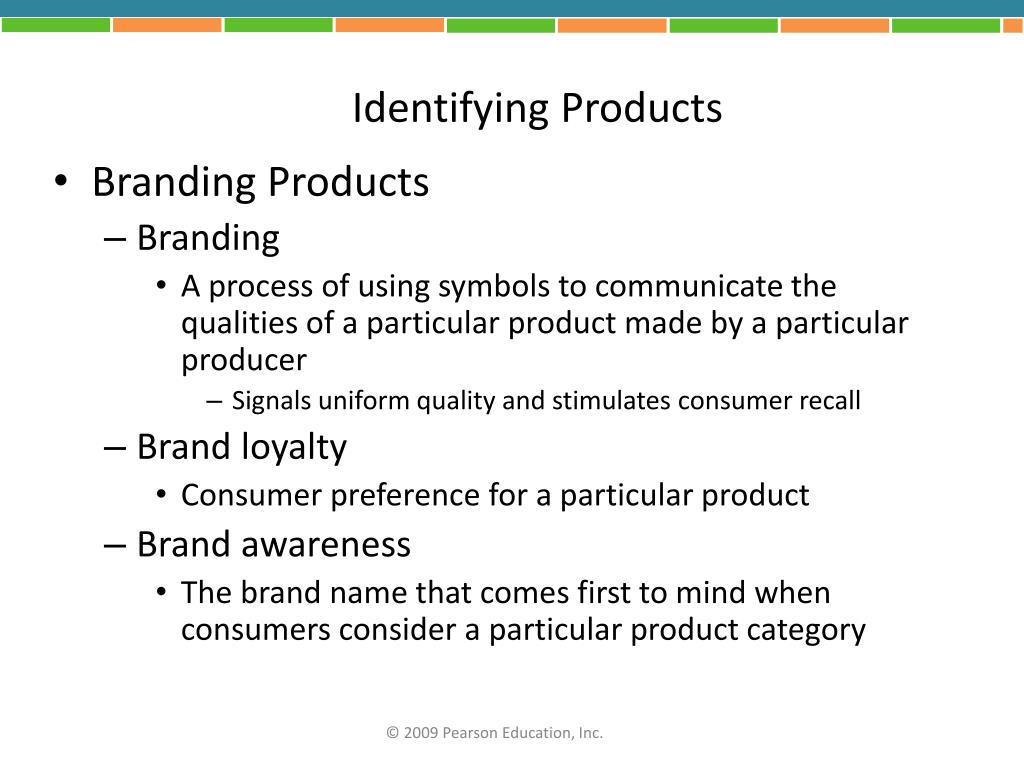 Identifying Products

• Branding Products
– Branding
• A process of using symbols to communicate the qualities of a particular product made by a particular producer
– Signals uniform quality and stimulates consumer recall
– Brand loyalty
• Consumer preference for a particular product
– Brand awareness
• The brand name that comes first to mind when consumers consider a particular product category

© 2009 Pearson Education, Inc.